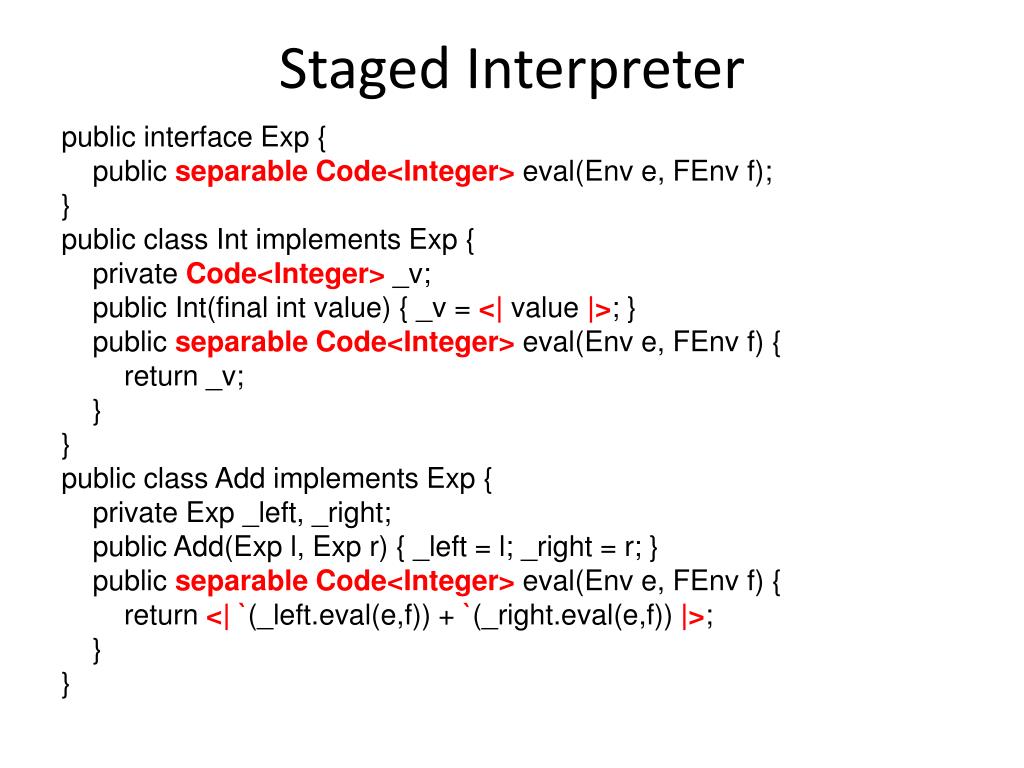 Staged Interpreter

public interface Exp {
public separable Code<Integer> eval(Env e, FEnv f);
}
public class Int implements Exp {
private Code<Integer> _v;
public Int(final int value) { _v = <| value |>; }
public separable Code<Integer> eval(Env e, FEnv f) {
return _v;
}
}
public class Add implements Exp {
private Exp _left, _right;
public Add(Exp l, Exp r) { _left = l; _right = r; }
public separable Code<Integer> eval(Env e, FEnv f) {
return <| `(_left.eval(e,f)) + `(_right.eval(e,f)) |>;
}
}